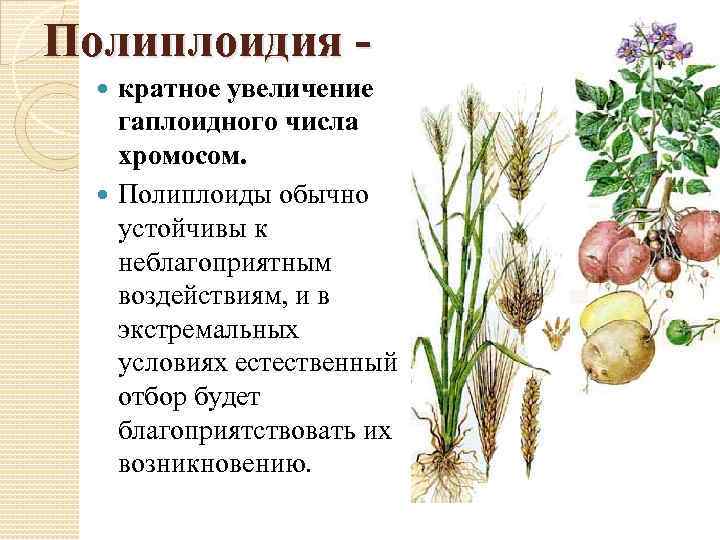 Полиплоидия -

кратное увеличение гаплоидного числа хромосом.

Полиплоиды обычно устойчивы к неблагоприятным воздействиям, и в экстремальных условиях естественный отбор будет благоприятствовать их возникновению.